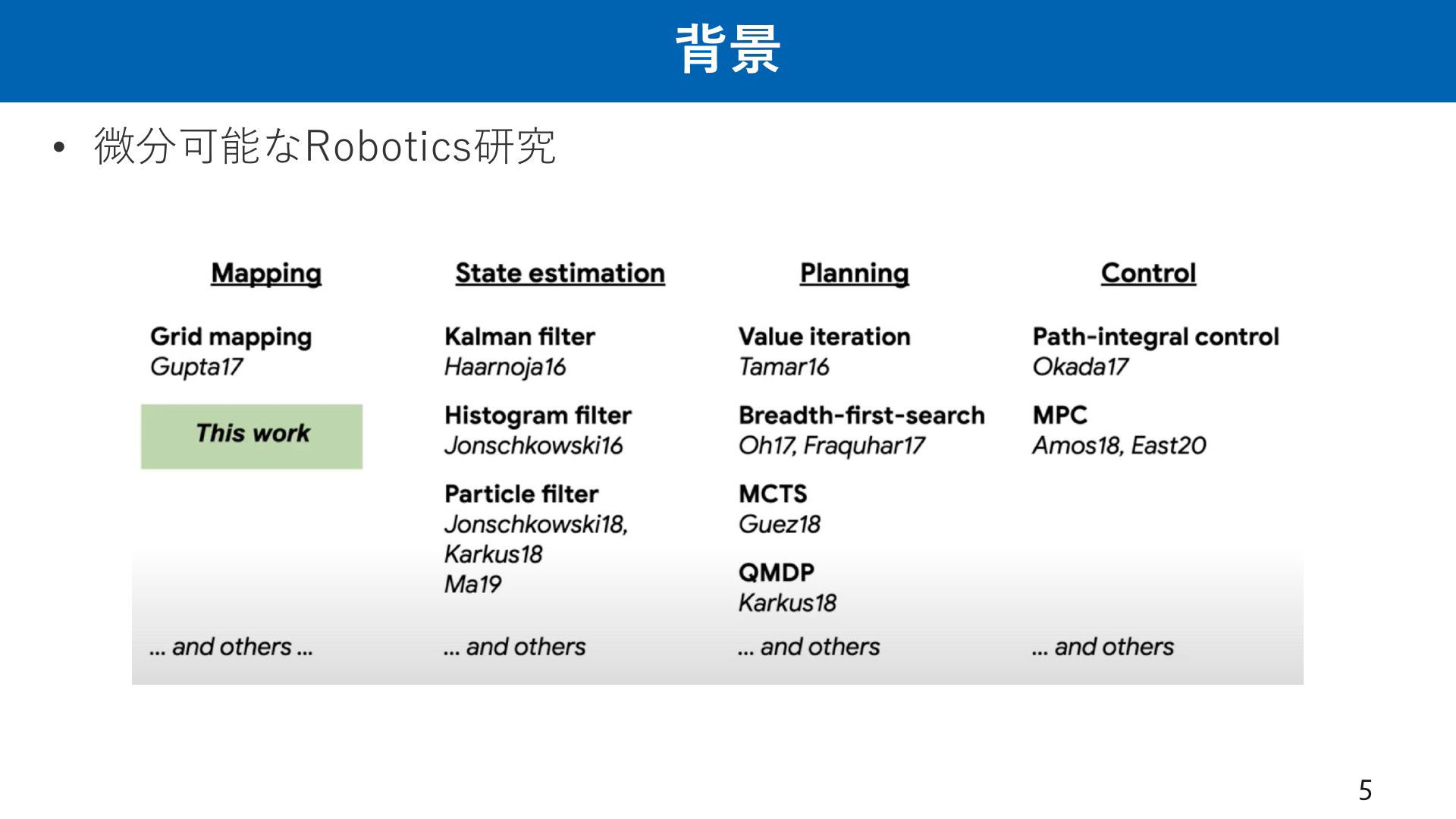 背景

• 微分可能なRobotics研究

Mapping

Grid mapping
Gupta17

This work

... and others ...

State estimation

Kalman filter
Haarnoja16

Histogram filter
Jonschkowski16

Particle filter
Jonschkowski18,
Karkus18
Ma19

... and others

Planning

Value iteration
Tamar16

Breadth-first-search
Oh17, Fraquhar17

MCTS
Guez18

QMDP
Karkus18

... and others

Control

Path-integral control
Okada17

MPC
Amos18, East20

... and others

5